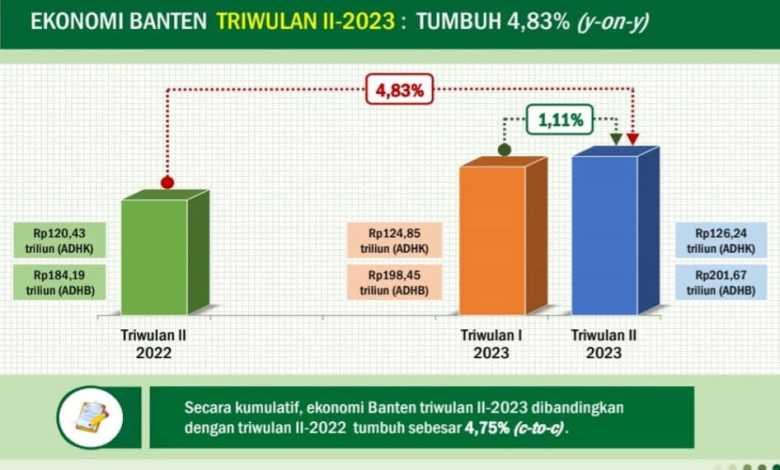 EKONOMI BANTEN TRIWULAN II-2023 : TUMBUH 4,83% (y-on-y)

4,83%

1,11%

Rp120,43 triliun (ADHK)

Rp184,19 triliun (ADHB)

Rp124,85 triliun (ADHK)

Rp198,45 triliun (ADHB)

Rp126,24 triliun (ADHK)

Rp201,67 triliun (ADHB)

Triwulan II 2022

Triwulan I 2023

Triwulan II 2023

Secara kumulatif, ekonomi Banten triwulan II-2023 dibandingkan dengan triwulan II-2022 tumbuh sebesar 4,75% (c-to-c).